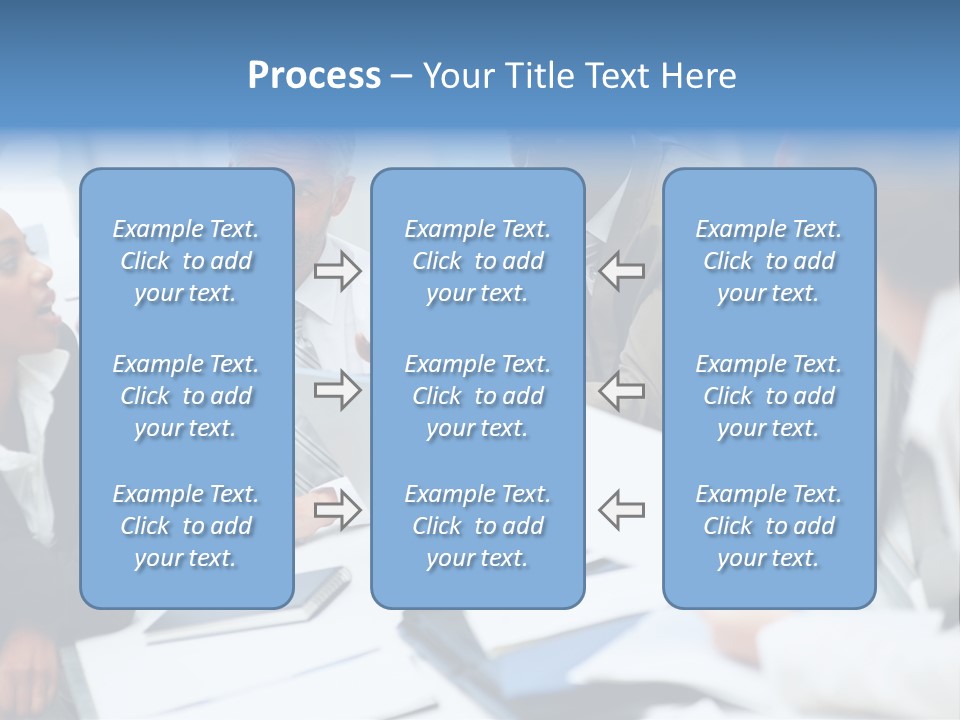 Process – Your Title Text Here

Example Text. Click to add your text.

Example Text. Click to add your text.

Example Text. Click to add your text.

Example Text. Click to add your text.

Example Text. Click to add your text.

Example Text. Click to add your text.

Example Text. Click to add your text.

Example Text. Click to add your text.

Example Text. Click to add your text.